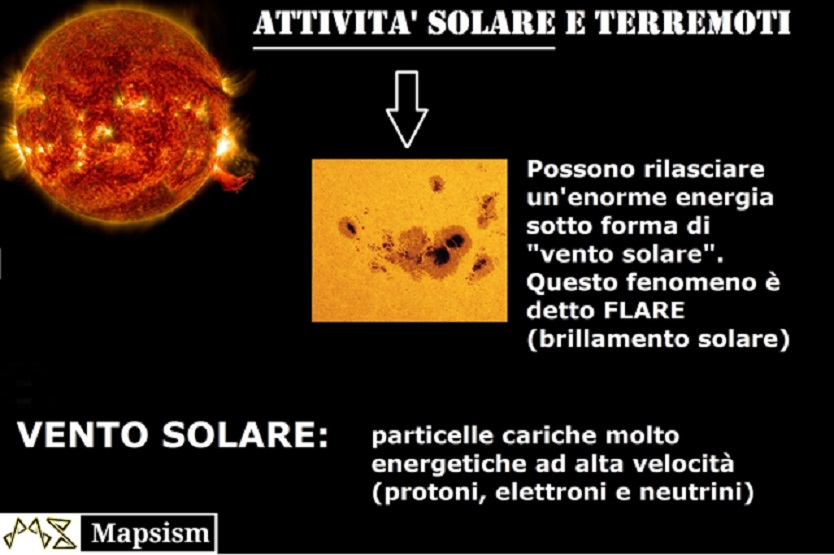 ATTIVITA' SOLARE E TERREMOTI

Possono rilasciare un'enorme energia sotto forma di "vento solare". Questo fenomeno è detto FLARE (brillamento solare)

VENTO SOLARE:

particelle cariche molto energetiche ad alta velocità (protoni, elettroni e neutrini)

Mapsism